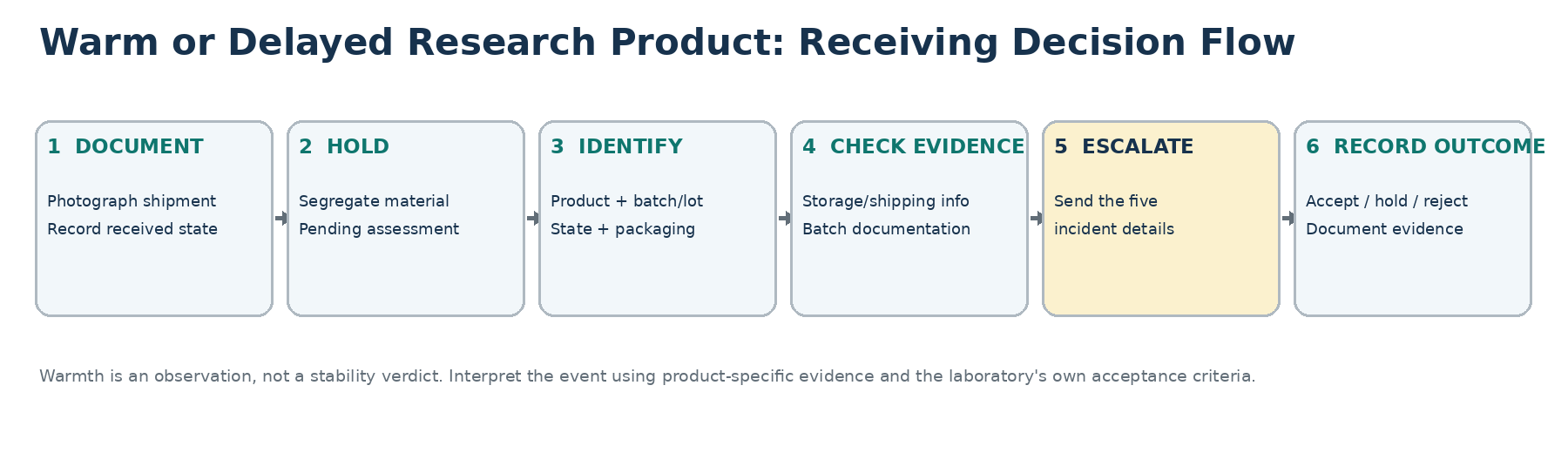 Warm or Delayed Research Product: Receiving Decision Flow

1 DOCUMENT

Photograph shipment
Record received state

2 HOLD

Segregate material
Pending assessment

3 IDENTIFY

Product + batch/lot
State + packaging

4 CHECK EVIDENCE

Storage/shipping info
Batch documentation

5 ESCALATE

Send the five
incident details

6 RECORD OUTCOME

Accept / hold / reject
Document evidence

Warmth is an observation, not a stability verdict. Interpret the event using product-specific evidence and the laboratory's own acceptance criteria.